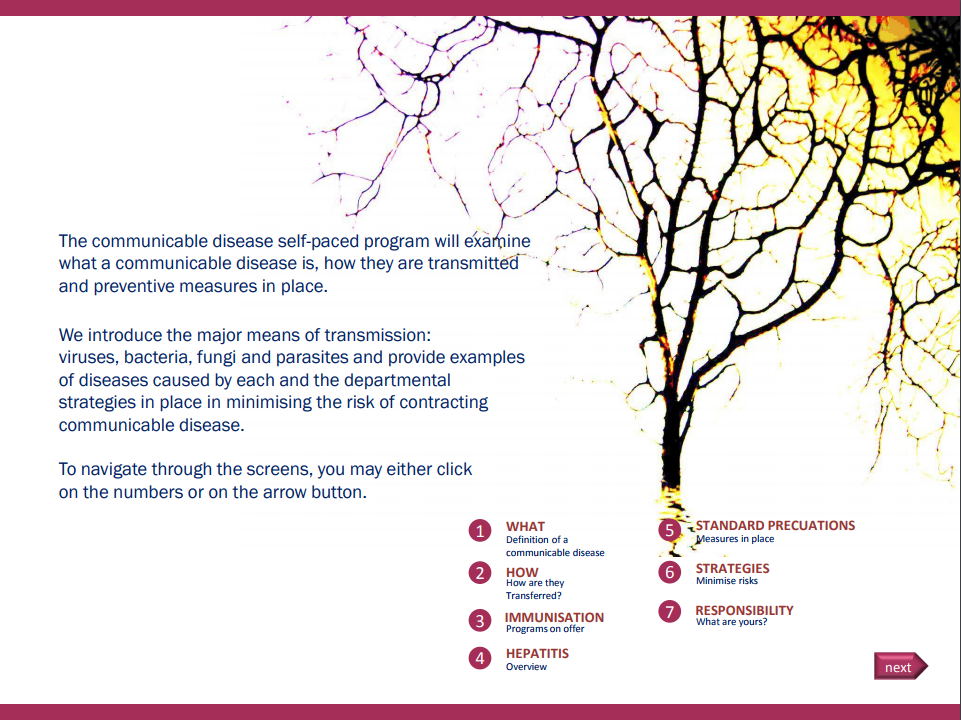 The communicable disease self-paced program will examine what a communicable disease is, how they are transmitted and preventive measures in place.

We introduce the major means of transmission: viruses, bacteria, fungi and parasites and provide examples of diseases caused by each and the departmental strategies in place in minimising the risk of contracting communicable disease.

To navigate through the screens, you may either click on the numbers or on the arrow button.

1 WHAT
Definition of a communicable disease

2 HOW
How are they Transferred?

3 IMMUNISATION
Programs on offer

4 HEPATITIS
Overview

5 STANDARD PRECUATIONS
Measures in place

6 STRATEGIES
Minimise risks

7 RESPONSIBILITY
What are yours?

next